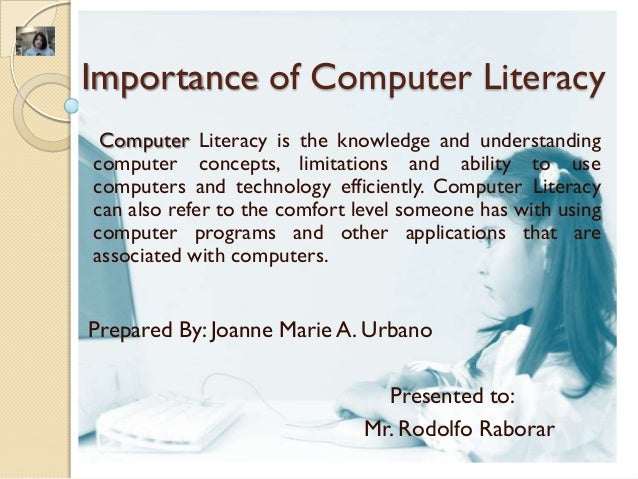 Importance of Computer Literacy

Computer Literacy is the knowledge and understanding computer concepts, limitations and ability to use computers and technology efficiently. Computer Literacy can also refer to the comfort level someone has with using computer programs and other applications that are associated with computers.

Prepared By: Joanne Marie A. Urbano

Presented to:
Mr. Rodolfo Raborar